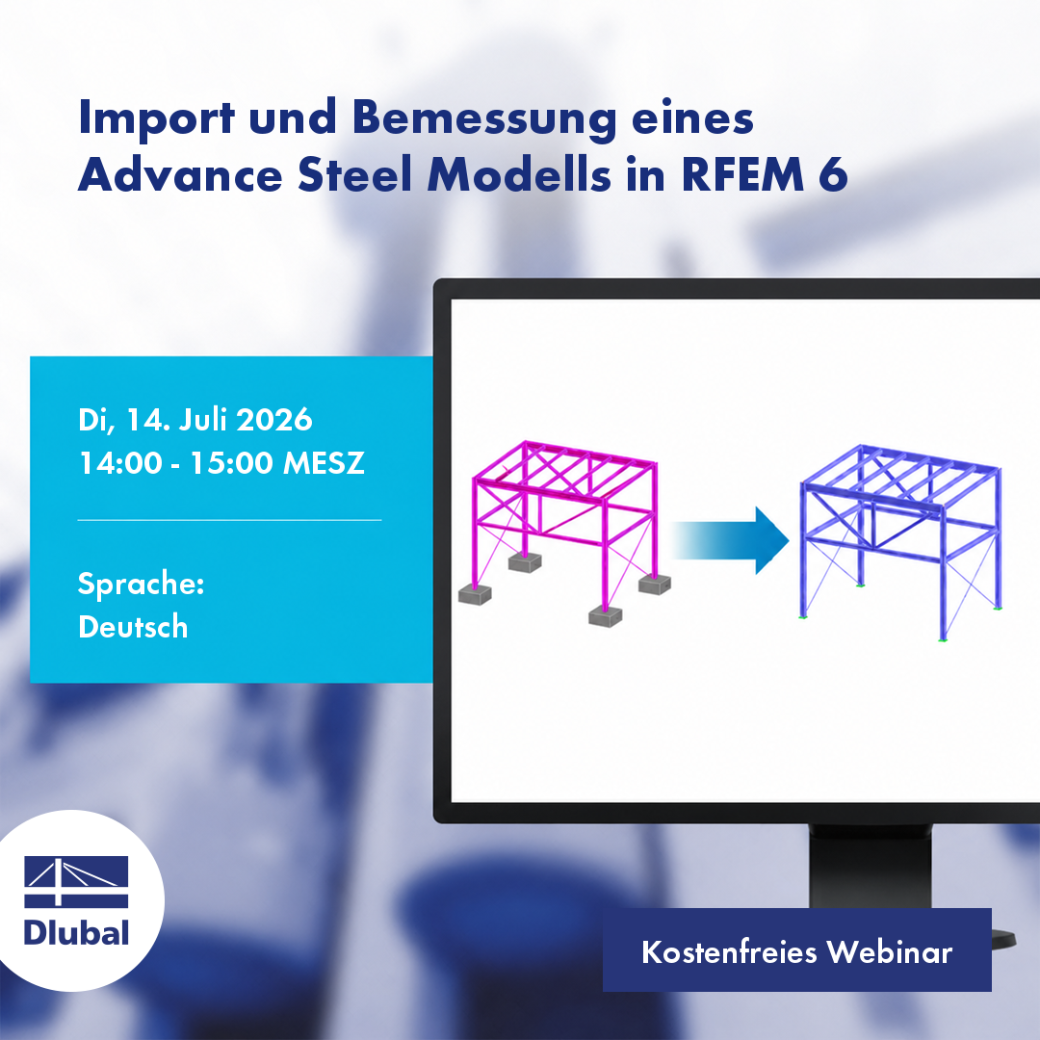 Import und Bemessung eines Advance Steel Modells in RFEM 6

Di, 14. Juli 2026
14:00 - 15:00 MESZ

Sprache:
Deutsch

Dlubal

Kostenfreies Webinar